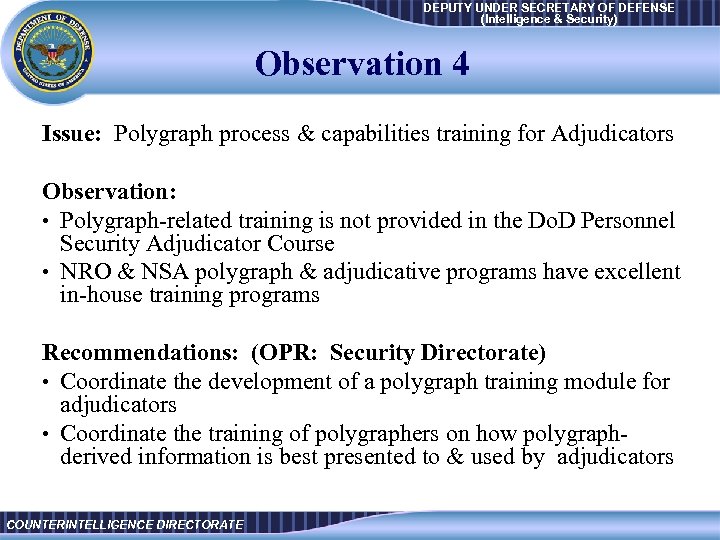 DEPARTMENT OF DEFENSE
UNITED STATES OF AMERICA

DEPUTY UNDER SECRETARY OF DEFENSE
(Intelligence & Security)

Observation 4

Issue: Polygraph process & capabilities training for Adjudicators

Observation:
• Polygraph-related training is not provided in the DoD Personnel Security Adjudicator Course
• NRO & NSA polygraph & adjudicative programs have excellent in-house training programs

Recommendations: (OPR: Security Directorate)
• Coordinate the development of a polygraph training module for adjudicators
• Coordinate the training of polygraphers on how polygraph-derived information is best presented to & used by adjudicators

COUNTERINTELLIGENCE DIRECTORATE